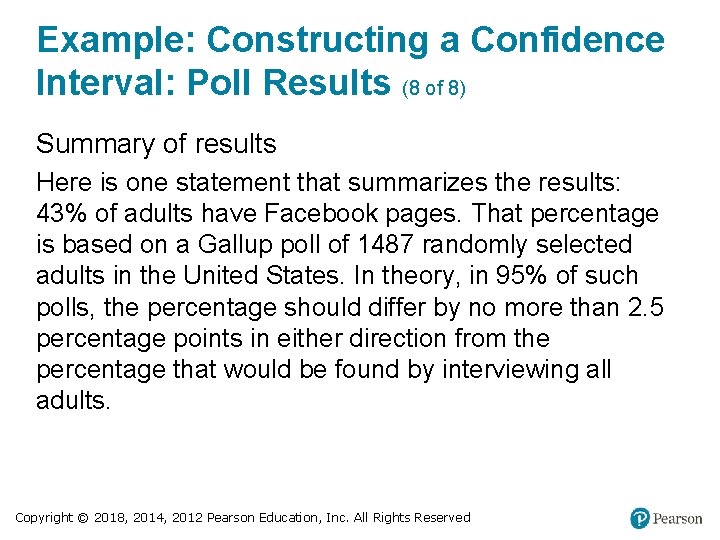 Example: Constructing a Confidence Interval: Poll Results (8 of 8)

Summary of results

Here is one statement that summarizes the results: 43% of adults have Facebook pages. That percentage is based on a Gallup poll of 1487 randomly selected adults in the United States. In theory, in 95% of such polls, the percentage should differ by no more than 2.5 percentage points in either direction from the percentage that would be found by interviewing all adults.

Copyright © 2018, 2014, 2012 Pearson Education, Inc. All Rights Reserved

Pearson